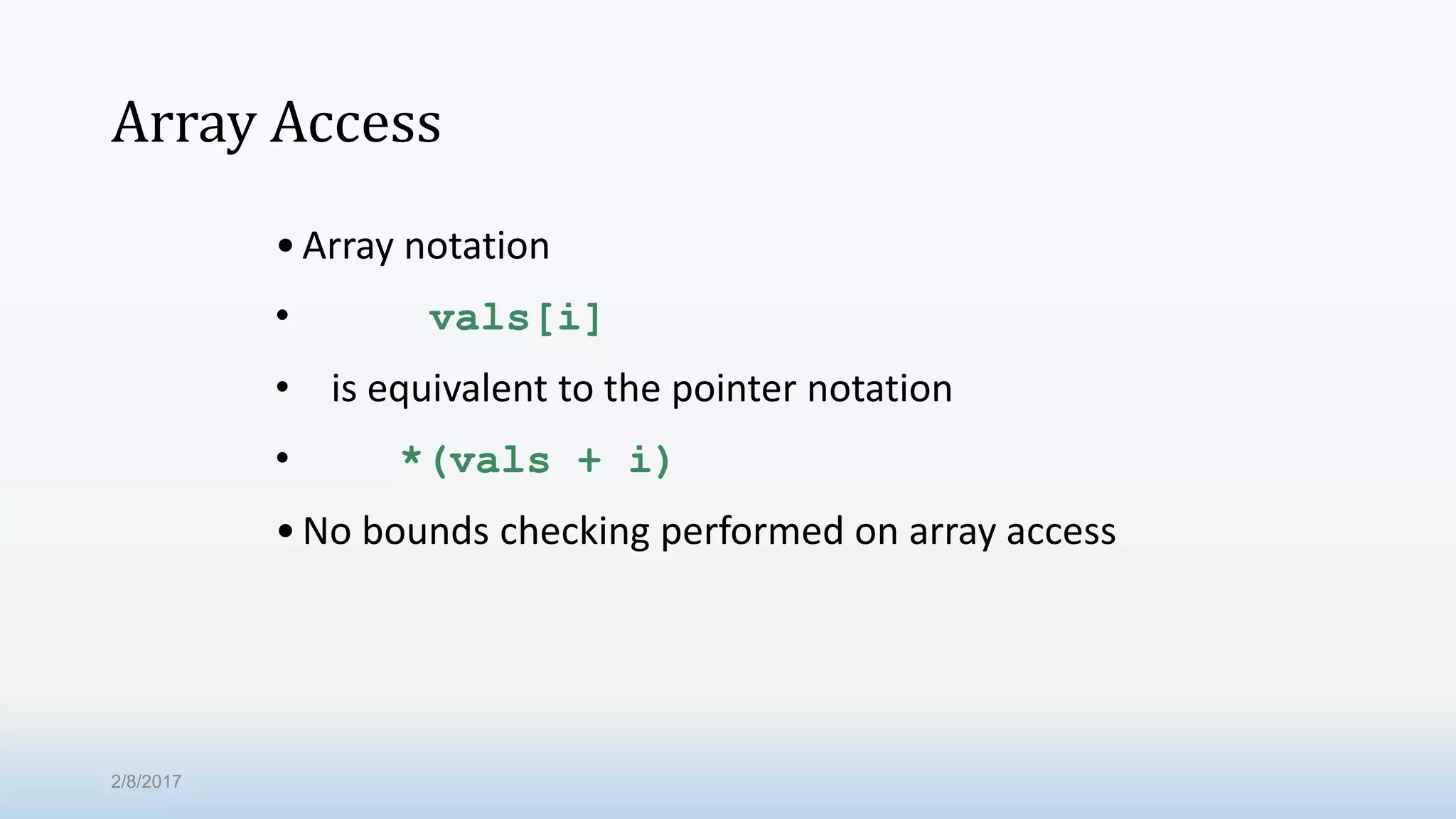 Array Access

• Array notation

• vals[i]

• is equivalent to the pointer notation

• *(vals + i)

• No bounds checking performed on array access

2/8/2017